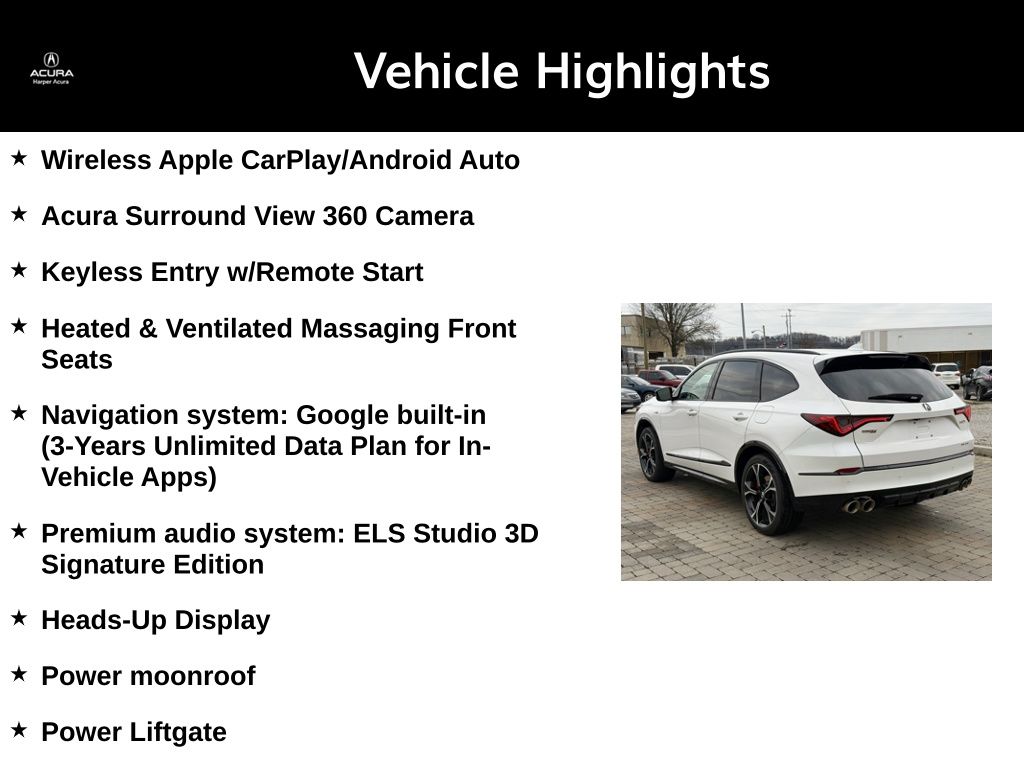 ACURA
Harper Acura

Vehicle Highlights

★ Wireless Apple CarPlay/Android Auto

★ Acura Surround View 360 Camera

★ Keyless Entry w/Remote Start

★ Heated & Ventilated Massaging Front Seats

★ Navigation system: Google built-in (3-Years Unlimited Data Plan for In-Vehicle Apps)

★ Premium audio system: ELS Studio 3D Signature Edition

★ Heads-Up Display

★ Power moonroof

★ Power Liftgate